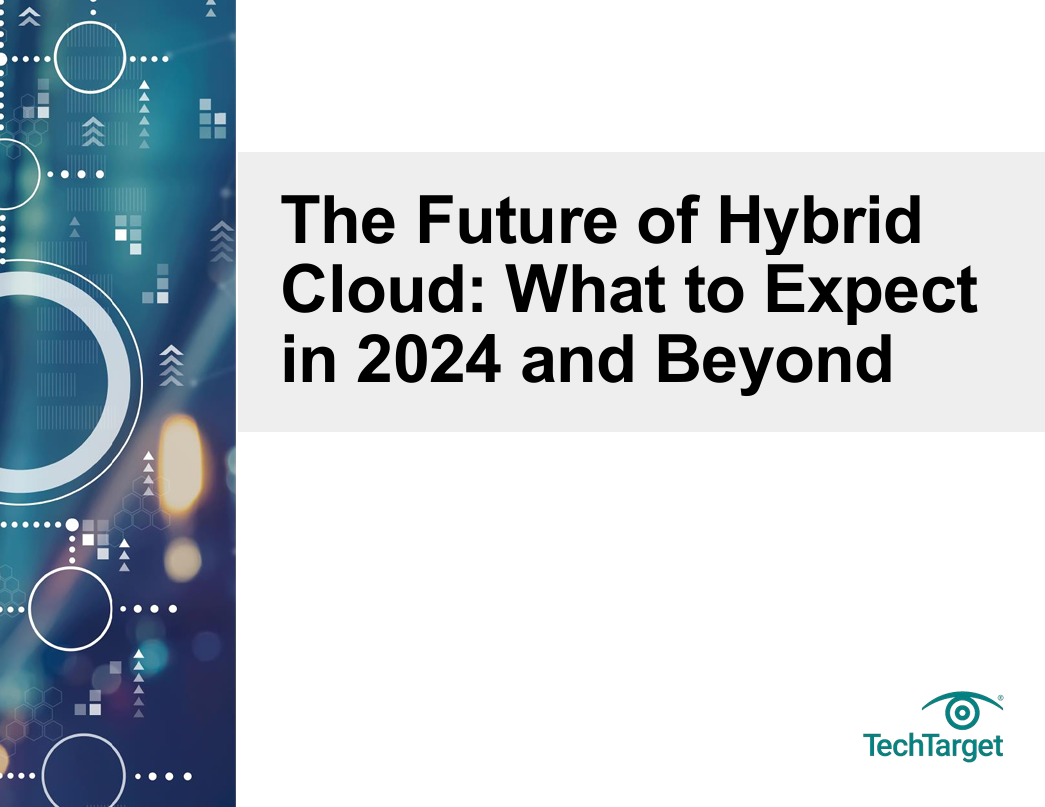 The Future of Hybrid Cloud: What to Expect in 2024 and Beyond

TechTarget®